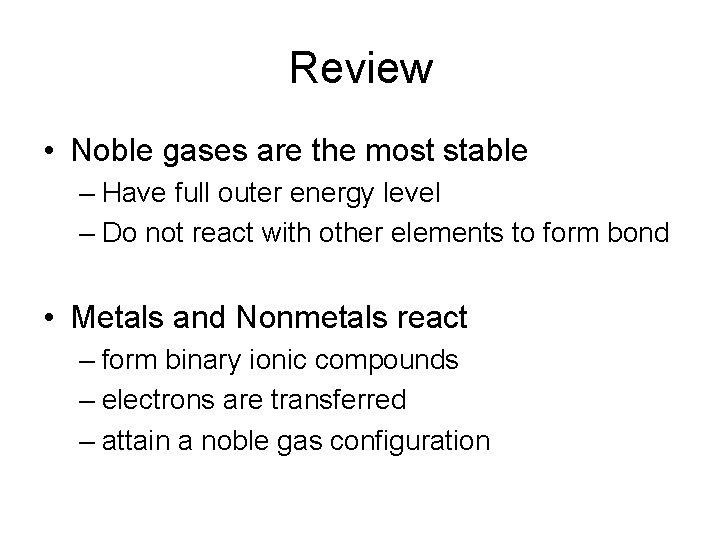 Review

• Noble gases are the most stable
– Have full outer energy level
– Do not react with other elements to form bond

• Metals and Nonmetals react
– form binary ionic compounds
– electrons are transferred
– attain a noble gas configuration